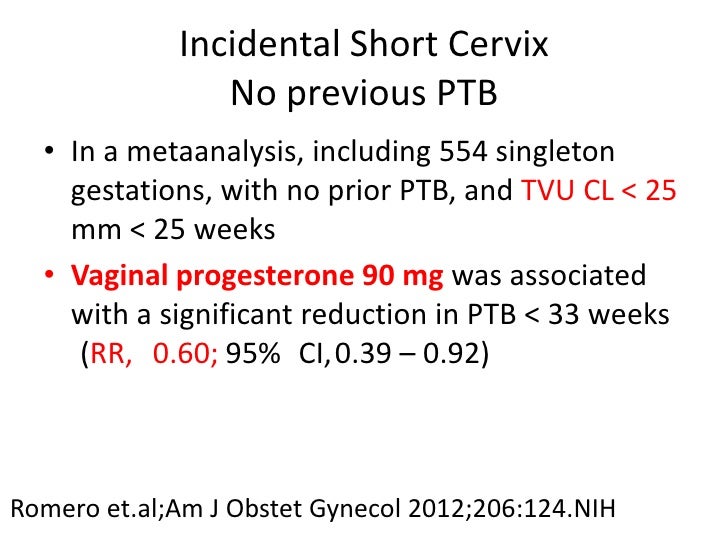 Incidental Short Cervix
No previous PTB

• In a metaanalysis, including 554 singleton gestations, with no prior PTB, and TVU CL < 25 mm < 25 weeks
• Vaginal progesterone 90 mg was associated with a significant reduction in PTB < 33 weeks (RR, 0.60; 95% CI, 0.39 – 0.92)

Romero et.al;Am J Obstet Gynecol 2012;206:124.NIH